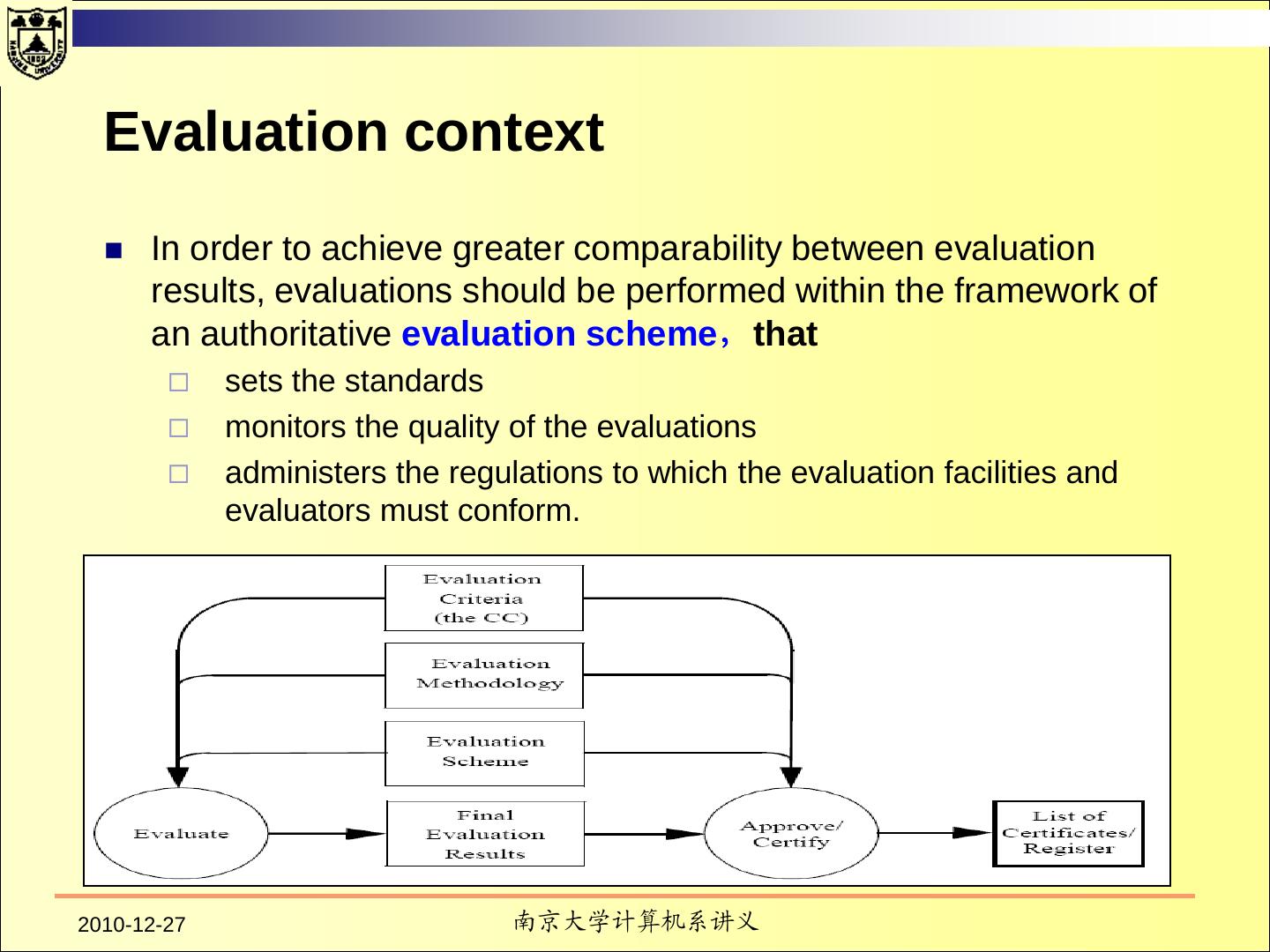 Evaluation context

In order to achieve greater comparability between evaluation results, evaluations should be performed within the framework of an authoritative evaluation scheme， that

sets the standards

monitors the quality of the evaluations

administers the regulations to which the evaluation facilities and evaluators must conform.

Evaluation Criteria (the CC)

Evaluation Methodology

Evaluation Scheme

Evaluate

Final Evaluation Results

Approve/ Certify

List of Certificates/ Register

2010-12-27

南京大学计算机系讲义